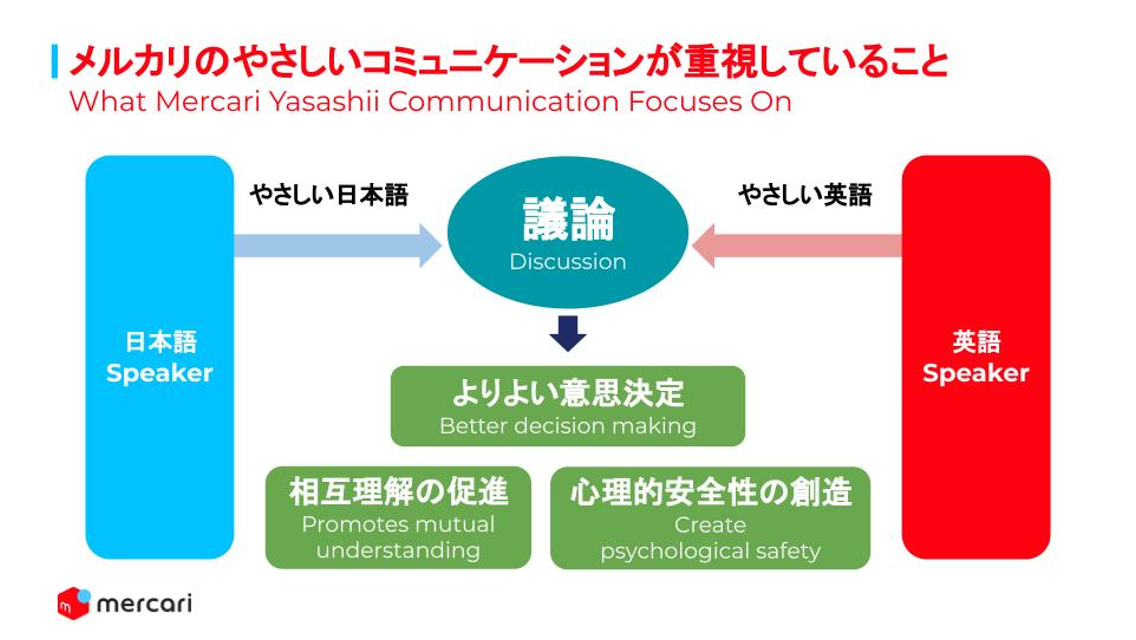 メルカリのやさしいコミュニケーションが重視していること
What Mercari Yasashii Communication Focuses On

日本語
Speaker

やさしい日本語

議論
Discussion

やさしい英語

英語
Speaker

よりよい意思決定
Better decision making

相互理解の促進
Promotes mutual understanding

心理的安全性の創造
Create psychological safety

mercari